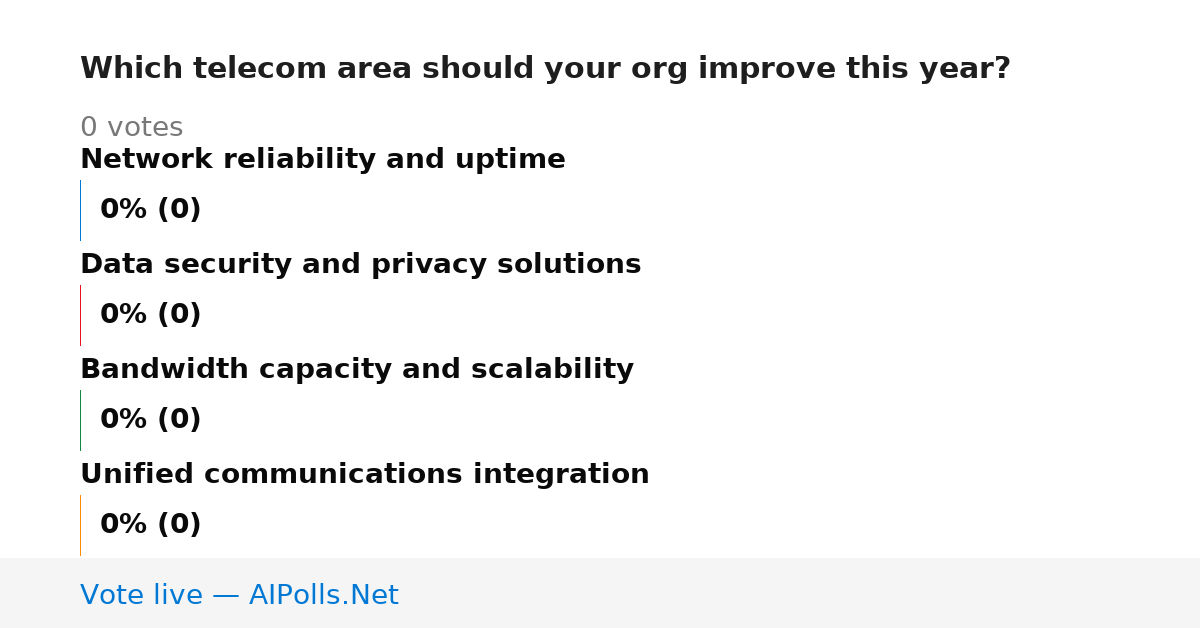 Which telecom area should your org improve this year?

0 votes

Network reliability and uptime

0% (0)

Data security and privacy solutions

0% (0)

Bandwidth capacity and scalability

0% (0)

Unified communications integration

0% (0)

Vote live — AIPolls.Net